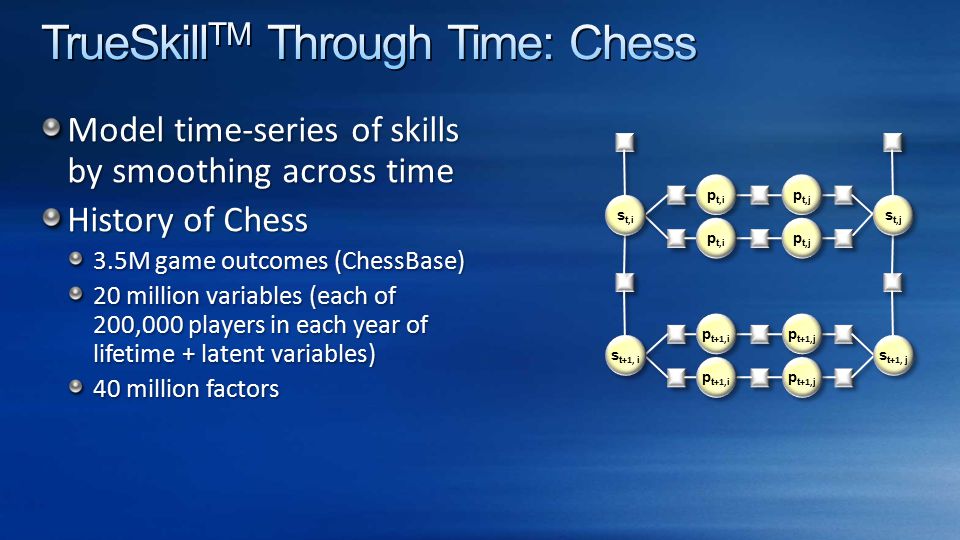 TrueSkill$^{TM}$ Through Time: Chess

Model time-series of skills by smoothing across time

History of Chess

3.5M game outcomes (ChessBase)

20 million variables (each of 200,000 players in each year of lifetime + latent variables)

40 million factors

$s_{t,i}$ $p_{t,i}$ $p_{t,j}$ $s_{t,j}$ $p_{t,i}$ $p_{t,j}$

$s_{t+1,i}$ $p_{t+1,i}$ $p_{t+1,j}$ $s_{t+1,j}$ $p_{t+1,i}$ $p_{t+1,j}$